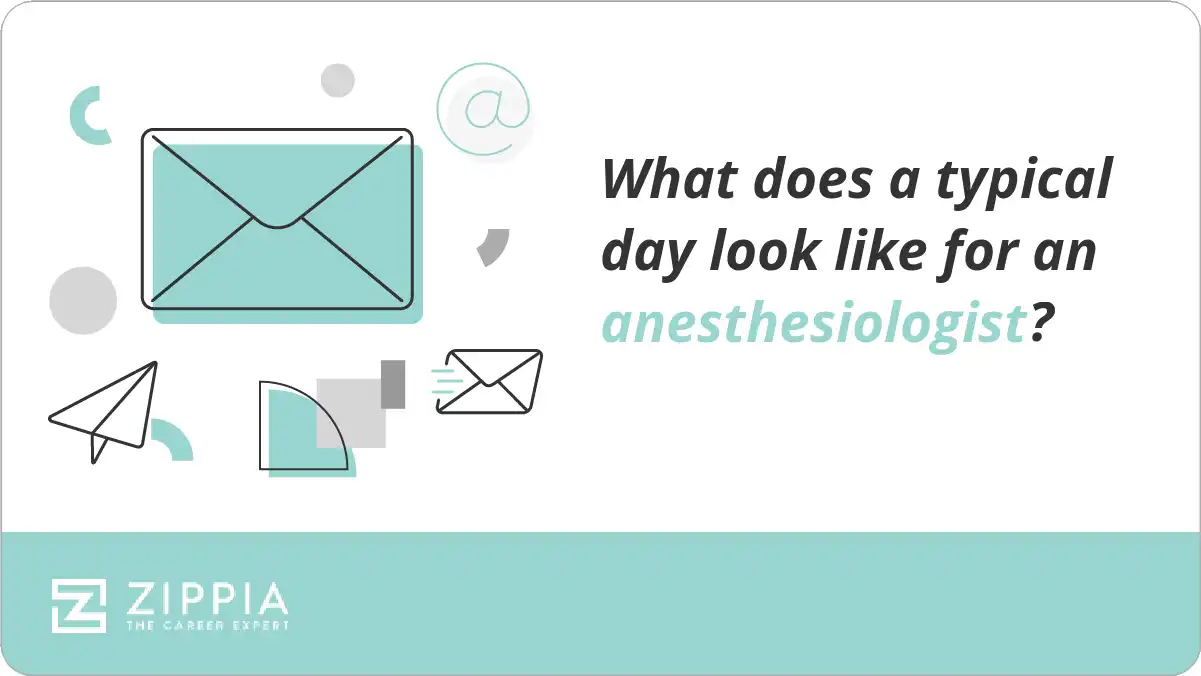 @

What does a typical day look like for an anesthesiologist?

ZIPPIA
THE CAREER EXPERT